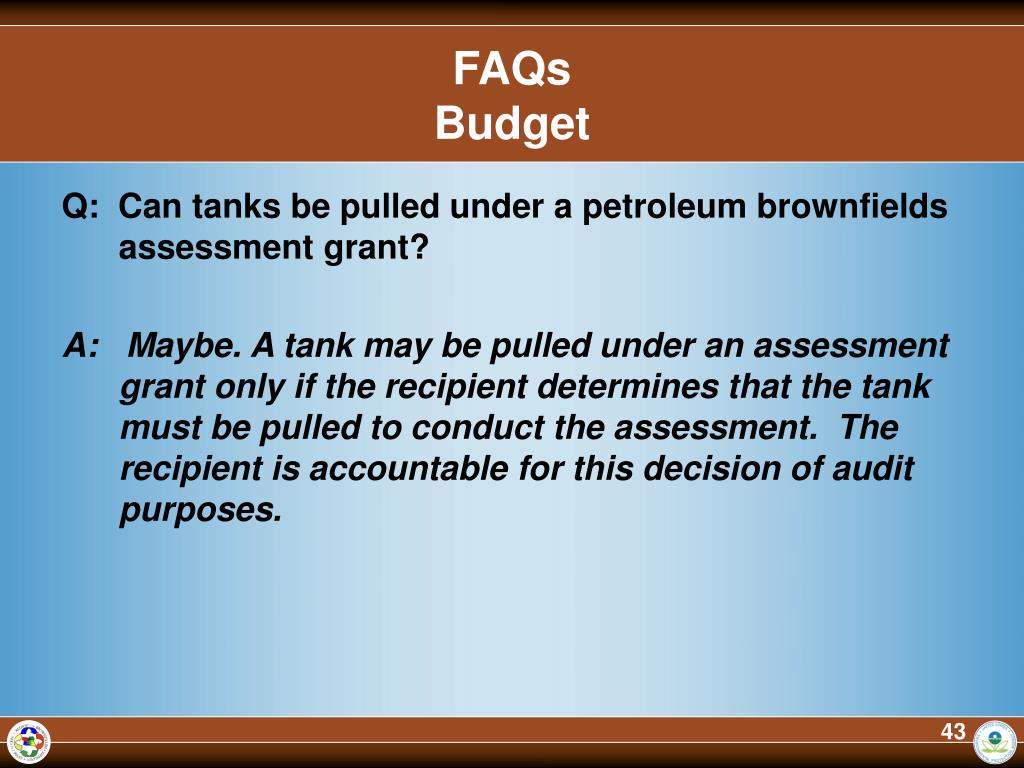 FAQs
Budget

Q: Can tanks be pulled under a petroleum brownfields assessment grant?

A: Maybe. A tank may be pulled under an assessment grant only if the recipient determines that the tank must be pulled to conduct the assessment. The recipient is accountable for this decision of audit purposes.

43